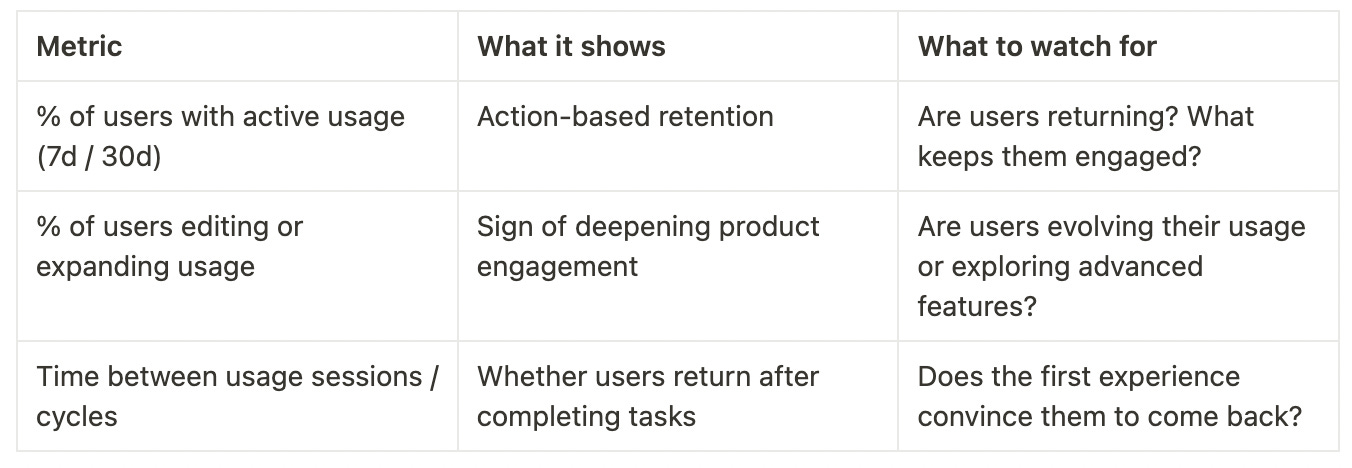 | Metric | What it shows | What to watch for |
|---|---|---|
| % of users with active usage (7d / 30d) | Action-based retention | Are users returning? What keeps them engaged? |
| % of users editing or expanding usage | Sign of deepening product engagement | Are users evolving their usage or exploring advanced features? |
| Time between usage sessions / cycles | Whether users return after completing tasks | Does the first experience convince them to come back? |